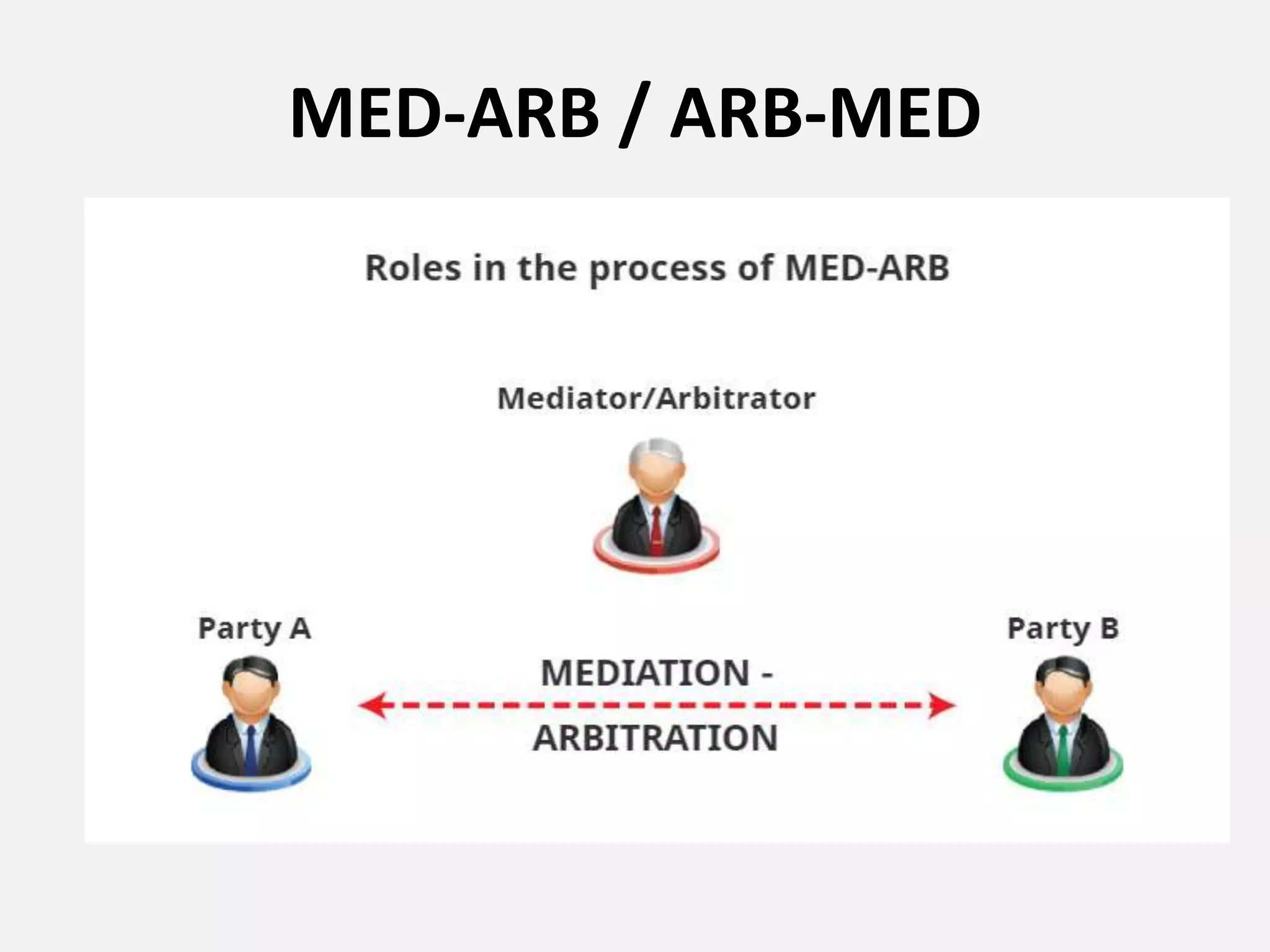 MED-ARB / ARB-MED

Roles in the process of MED-ARB

Mediator/Arbitrator

Party A

MEDIATION - ARBITRATION

Party B